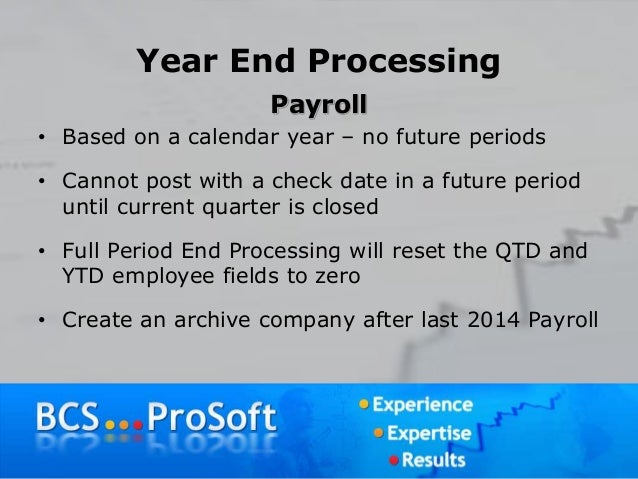 Year End Processing

Payroll

• Based on a calendar year – no future periods

• Cannot post with a check date in a future period until current quarter is closed

• Full Period End Processing will reset the QTD and YTD employee fields to zero

• Create an archive company after last 2014 Payroll

BCS...ProSoft

• Experience
• Expertise
• Results